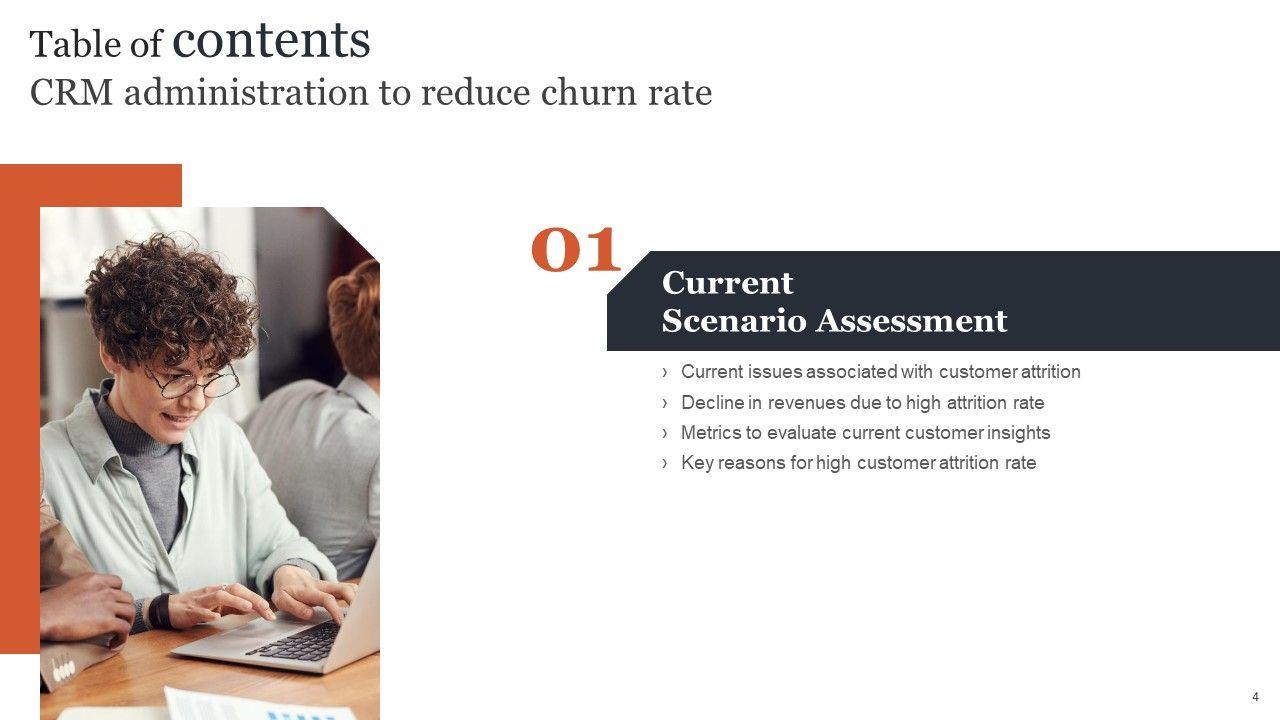 Table of contents
CRM administration to reduce churn rate

01

Current
Scenario Assessment

› Current issues associated with customer attrition
› Decline in revenues due to high attrition rate
› Metrics to evaluate current customer insights
› Key reasons for high customer attrition rate

4